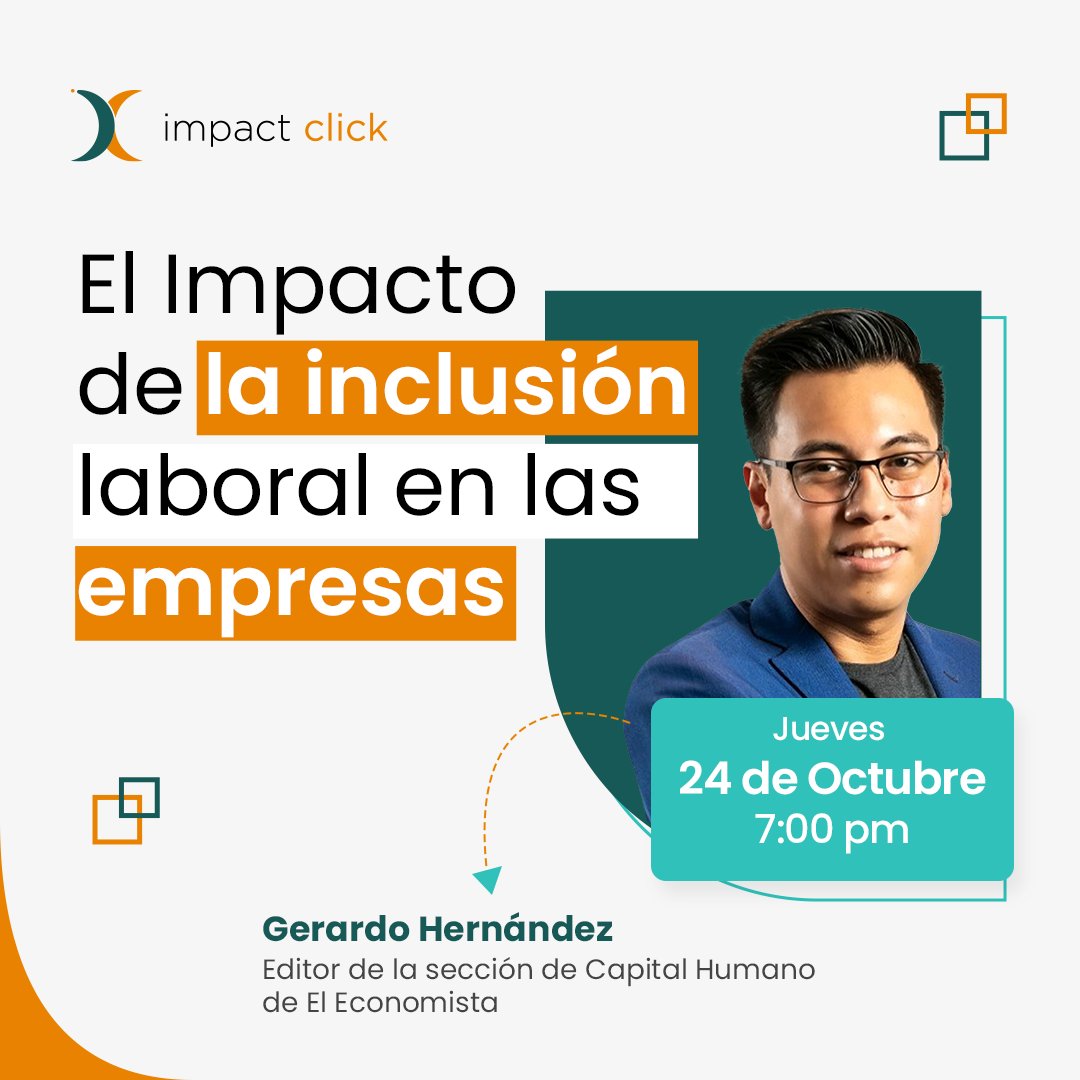 impact click

El Impacto de la inclusión laboral en las empresas

Jueves
24 de Octubre
7:00 pm

Gerardo Hernández
Editor de la sección de Capital Humano de El Economista